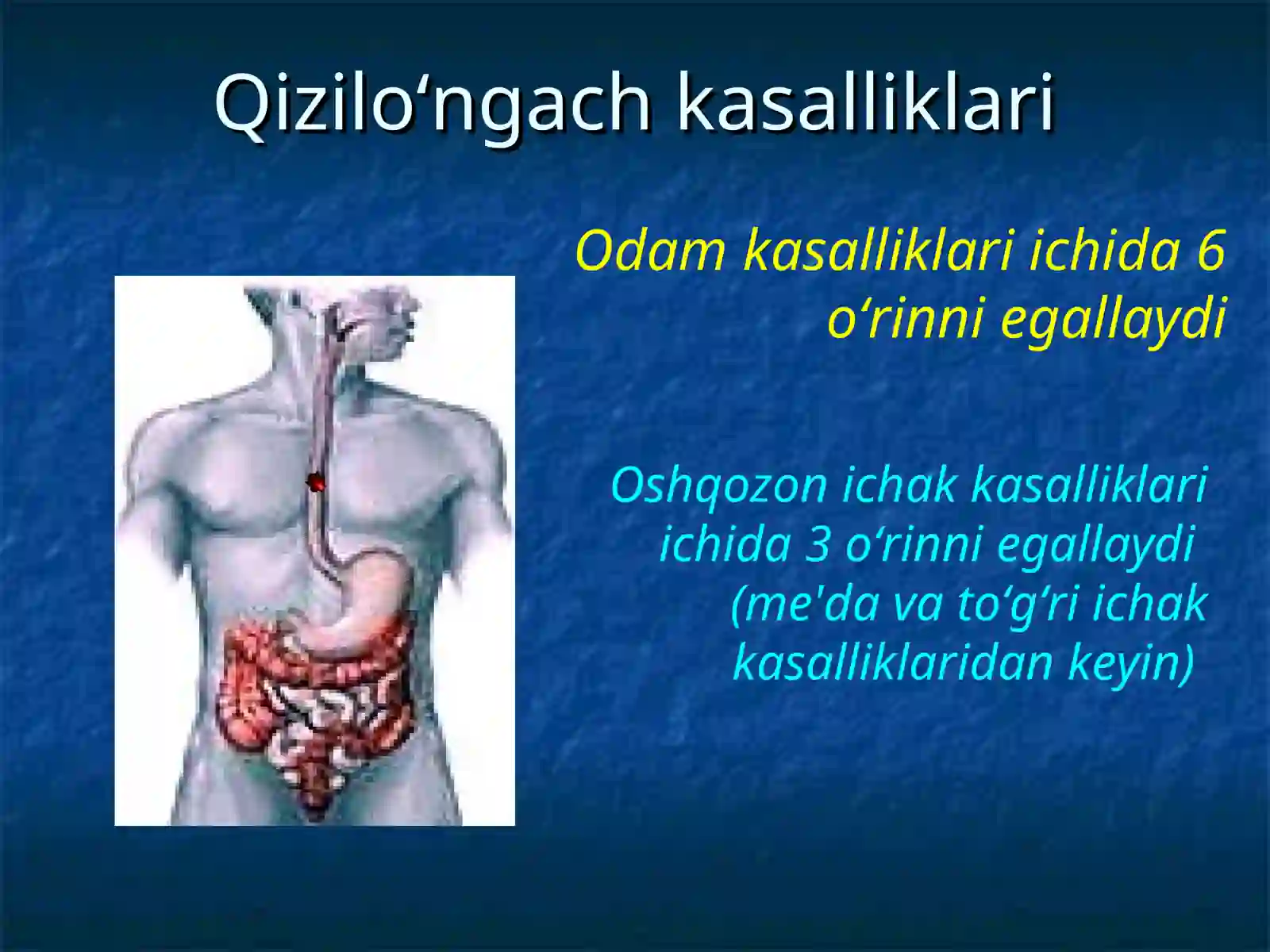 Qizilo‘ngach kasalliklari

Odam kasalliklari ichida 6 o‘rinni egallaydi

Oshqozon ichak kasalliklari ichida 3 o‘rinni egallaydi (me'da va to‘g‘ri ichak kasalliklaridan keyin)